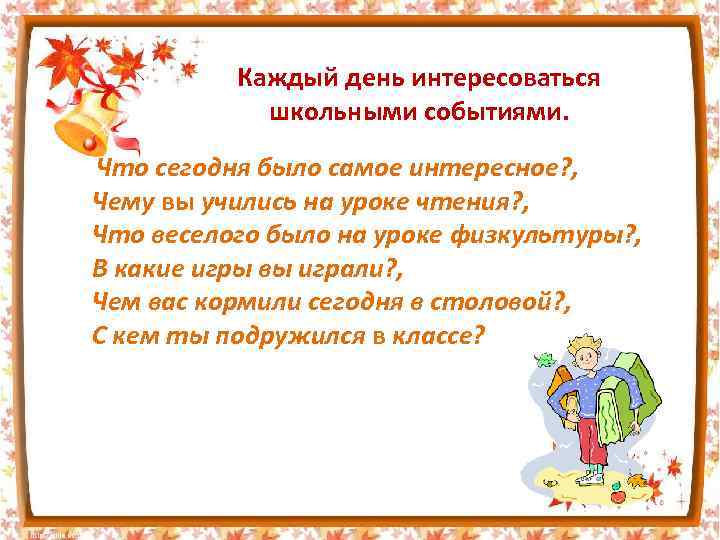 Каждый день интересоваться школьными событиями.

Что сегодня было самое интересное?,
Чему вы учились на уроке чтения?,
Что веселого было на уроке физкультуры?,
В какие игры вы играли?,
Чем вас кормили сегодня в столовой?,
С кем ты подружился в классе?